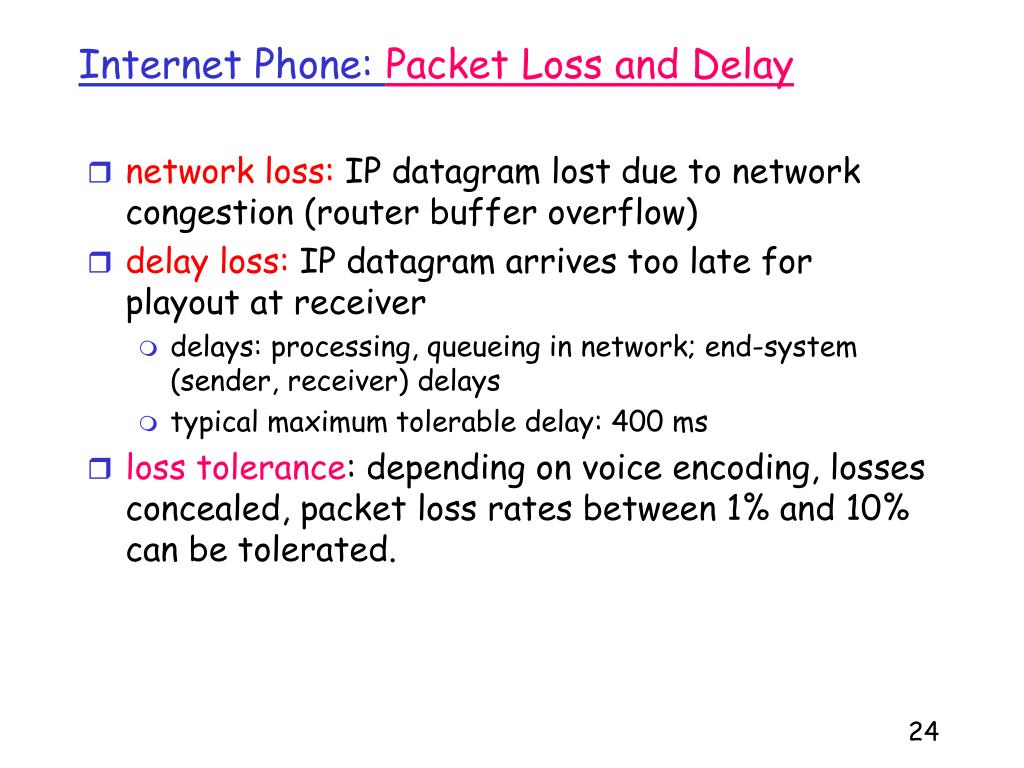 Internet Phone: Packet Loss and Delay

network loss: IP datagram lost due to network congestion (router buffer overflow)

delay loss: IP datagram arrives too late for playout at receiver

delays: processing, queueing in network; end-system (sender, receiver) delays

typical maximum tolerable delay: 400 ms

loss tolerance: depending on voice encoding, losses concealed, packet loss rates between 1% and 10% can be tolerated.

24